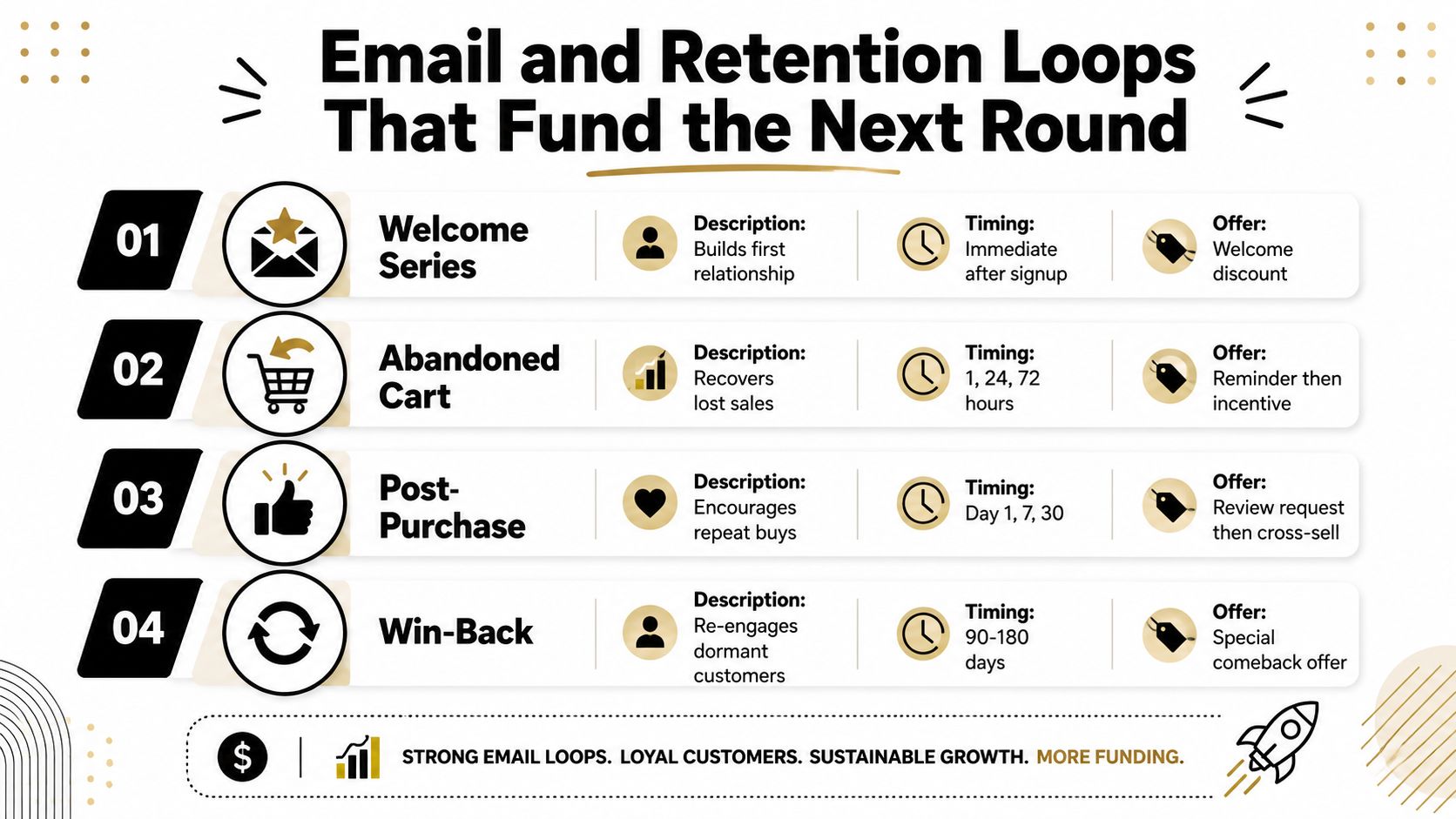 Email and Retention Loops That Fund the Next Round

01 Welcome Series
Description: Builds first relationship
Timing: Immediate after signup
Offer: Welcome discount

02 Abandoned Cart
Description: Recovers lost sales
Timing: 1, 24, 72 hours
Offer: Reminder then incentive

03 Post-Purchase
Description: Encourages repeat buys
Timing: Day 1, 7, 30
Offer: Review request then cross-sell

04 Win-Back
Description: Re-engages dormant customers
Timing: 90-180 days
Offer: Special comeback offer

$ STRONG EMAIL LOOPS. LOYAL CUSTOMERS. SUSTAINABLE GROWTH. MORE FUNDING.